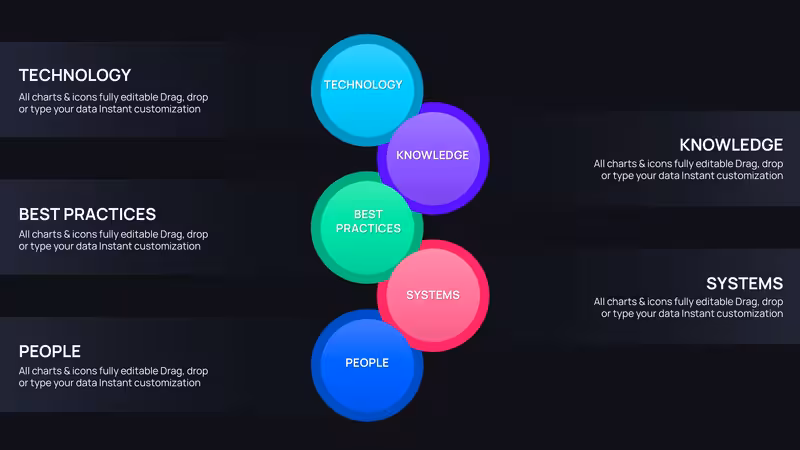 TECHNOLOGY
All charts & icons fully editable Drag, drop or type your data Instant customization

BEST PRACTICES
All charts & icons fully editable Drag, drop or type your data Instant customization

PEOPLE
All charts & icons fully editable Drag, drop or type your data Instant customization

TECHNOLOGY

KNOWLEDGE

BEST PRACTICES

SYSTEMS

PEOPLE

KNOWLEDGE
All charts & icons fully editable Drag, drop or type your data Instant customization

SYSTEMS
All charts & icons fully editable Drag, drop or type your data Instant customization